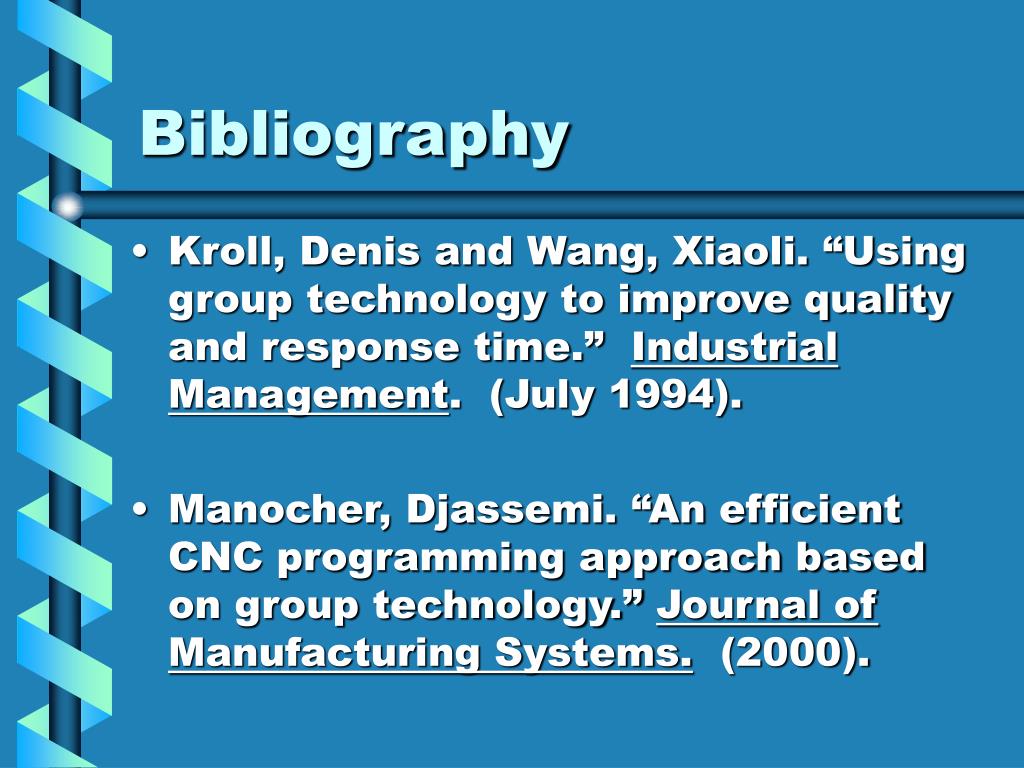 Bibliography

• Kroll, Denis and Wang, Xiaoli. “Using group technology to improve quality and response time.” Industrial Management. (July 1994).

• Manocher, Djassemi. “An efficient CNC programming approach based on group technology.” Journal of Manufacturing Systems. (2000).